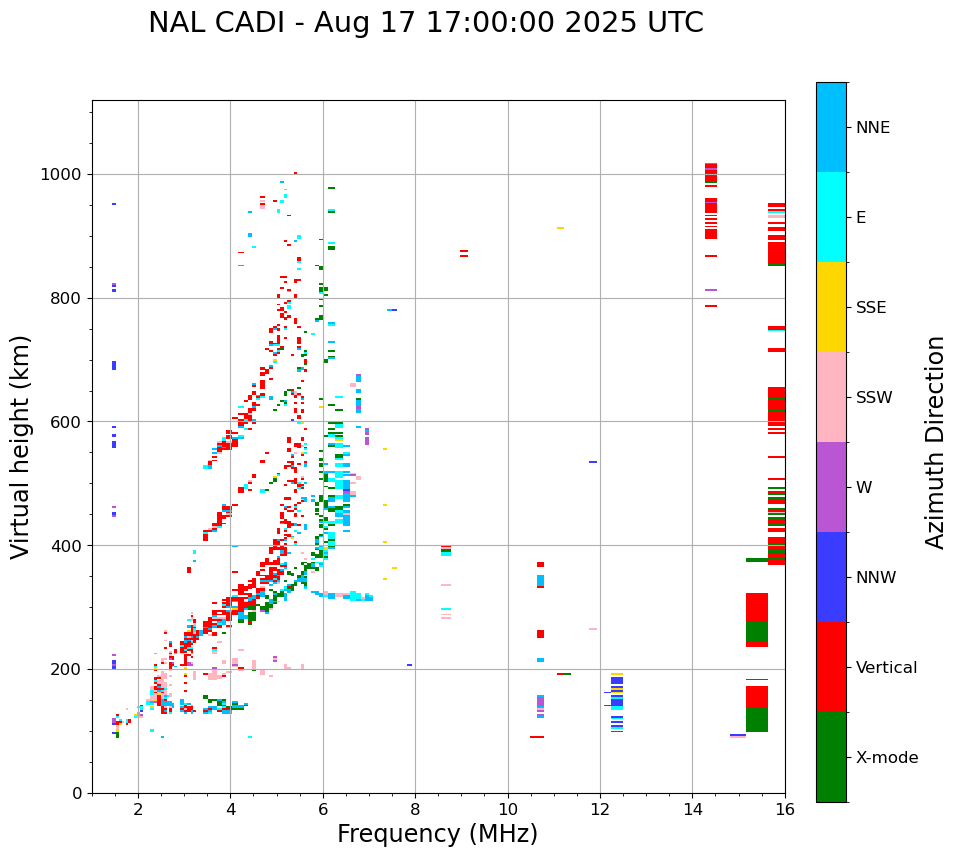 NAL CADI - Aug 17 17:00:00 2025 UTC

Virtual height (km)

1000
800
600
400
200
0

2
4
6
8
10
12
14
16

Frequency (MHz)

NNE
E
SSE
SSW
W
NNW
Vertical
X-mode

Azimuth Direction